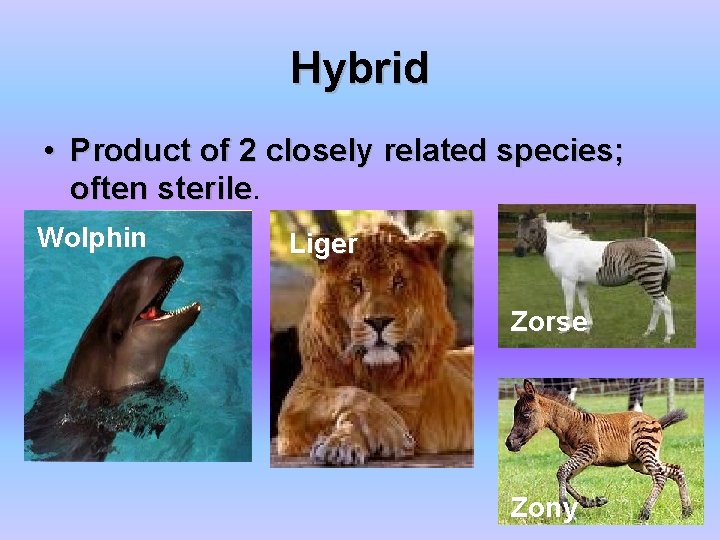 Hybrid

• Product of 2 closely related species; often sterile.

Wolphin

Liger

Zorse

Zony